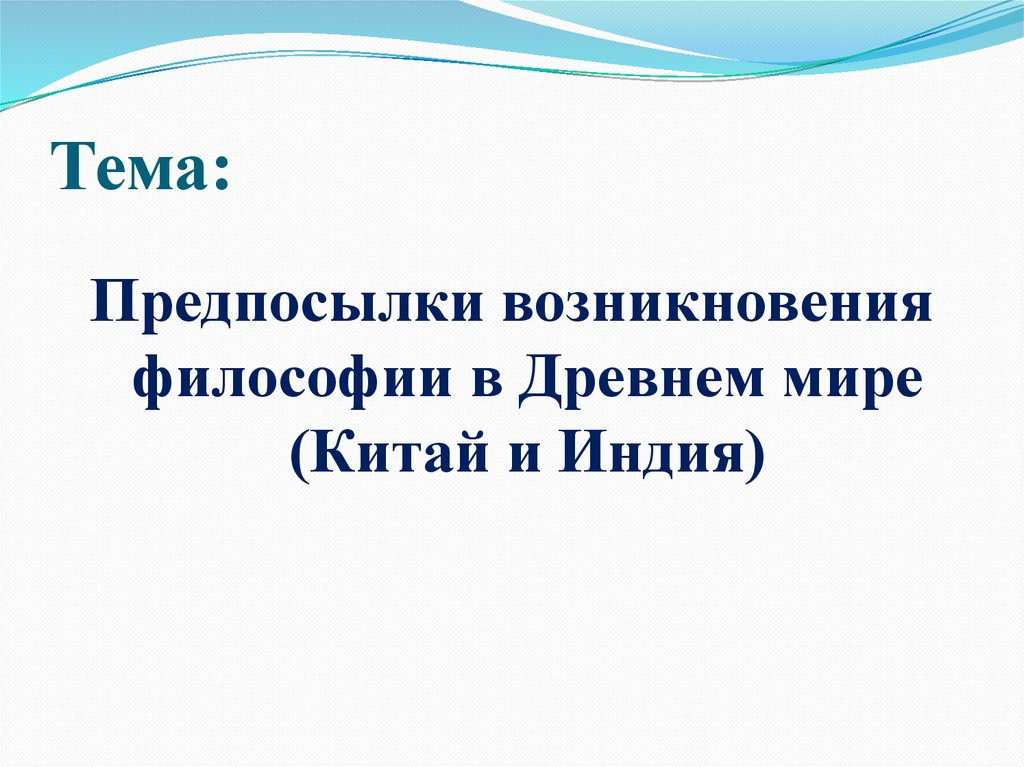 Тема:

Предпосылки возникновения философии в Древнем мире (Китай и Индия)